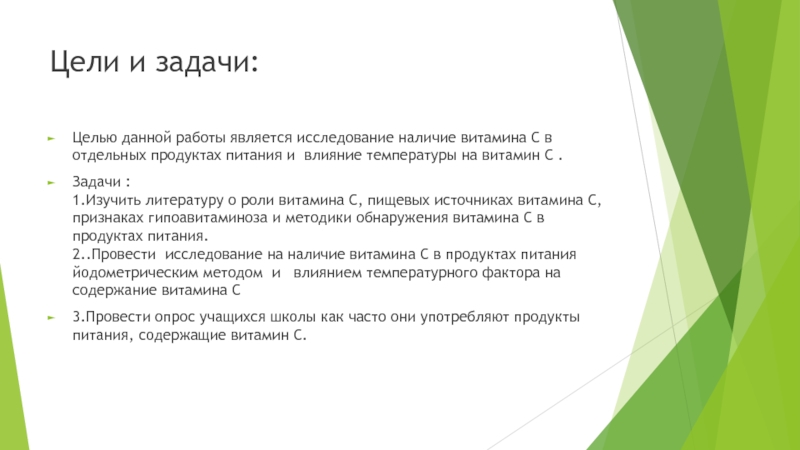 Цели и задачи:

Целью данной работы является исследование наличие витамина С в отдельных продуктах питания и влияние температуры на витамин С .

Задачи :
1.Изучить литературу о роли витамина С, пищевых источниках витамина С, признаках гипоавитаминоза и методики обнаружения витамина С в продуктах питания.
2..Провести исследование на наличие витамина С в продуктах питания йодометрическим методом и влиянием температурного фактора на содержание витамина С

3.Провести опрос учащихся школы как часто они употребляют продукты питания, содержащие витамин С.